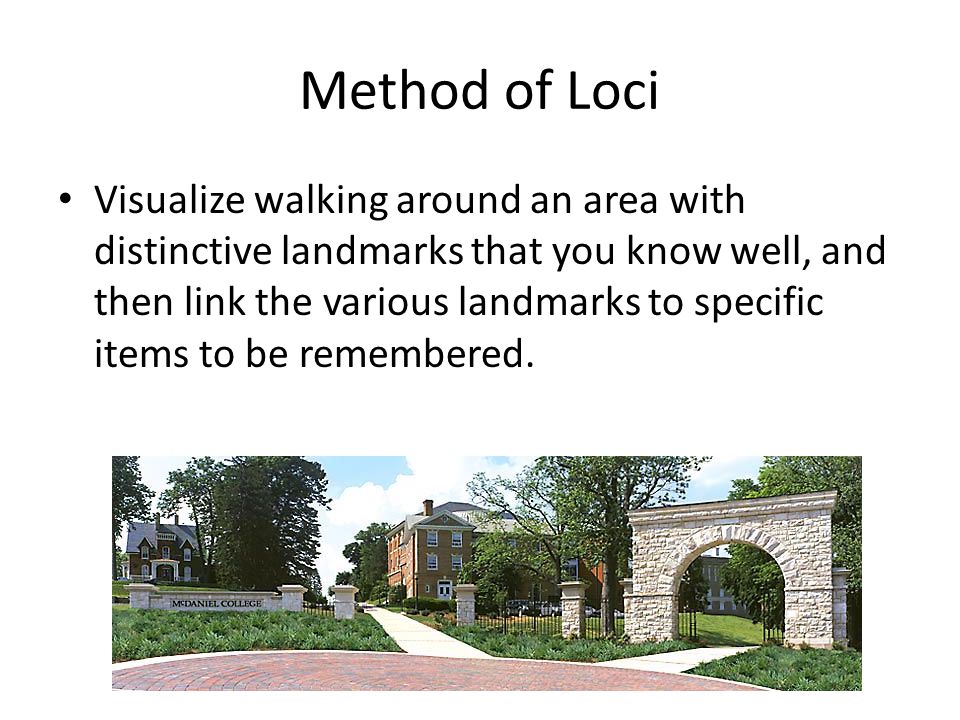 Method of Loci

• Visualize walking around an area with distinctive landmarks that you know well, and then link the various landmarks to specific items to be remembered.

McDANIEL COLLEGE